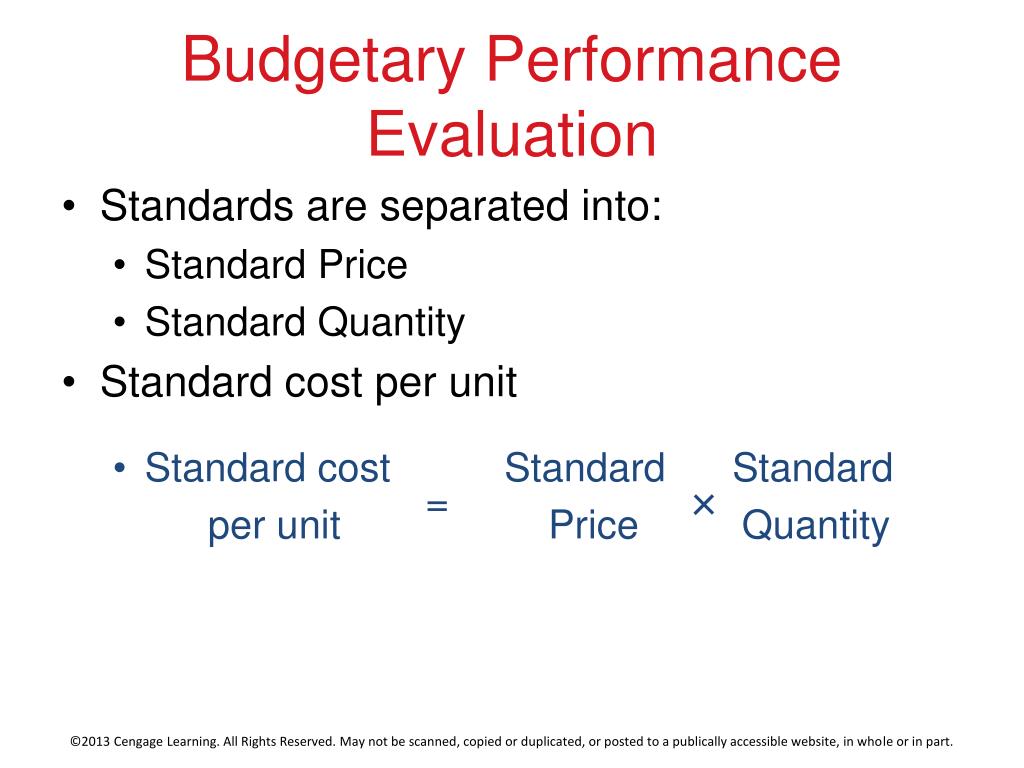 Budgetary Performance Evaluation

• Standards are separated into:
  • Standard Price
  • Standard Quantity
• Standard cost per unit
  • Standard cost per unit = Standard Price × Standard Quantity

©2013 Cengage Learning. All Rights Reserved. May not be scanned, copied or duplicated, or posted to a publically accessible website, in whole or in part.